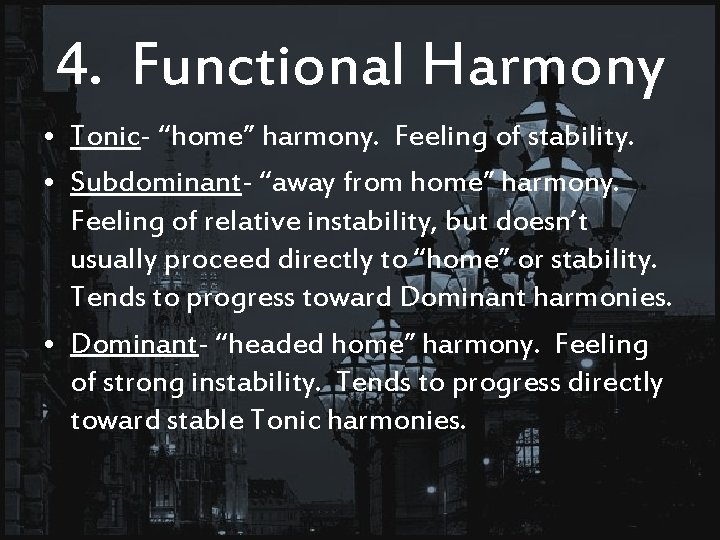 4. Functional Harmony

• Tonic- “home” harmony. Feeling of stability.

• Subdominant- “away from home” harmony. Feeling of relative instability, but doesn’t usually proceed directly to “home” or stability. Tends to progress toward Dominant harmonies.

• Dominant- “headed home” harmony. Feeling of strong instability. Tends to progress directly toward stable Tonic harmonies.